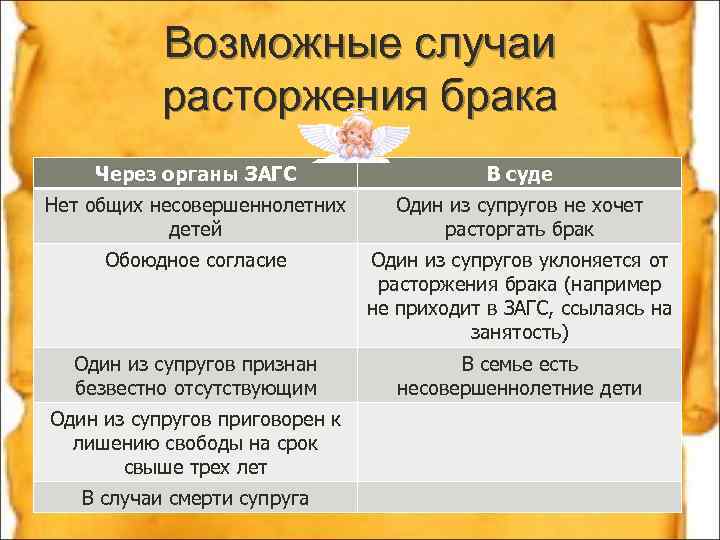 Возможные случаи расторжения брака

| Через органы ЗАГС | В суде |
|---|---|
| Нет общих несовершеннолетних детей | Один из супругов не хочет расторгать брак |
| Обоюдное согласие | Один из супругов уклоняется от расторжения брака (например не приходит в ЗАГС, ссылаясь на занятость) |
| Один из супругов признан безвестно отсутствующим | В семье есть несовершеннолетние дети |
| Один из супругов приговорен к лишению свободы на срок свыше трех лет | |
| В случаи смерти супруга | |